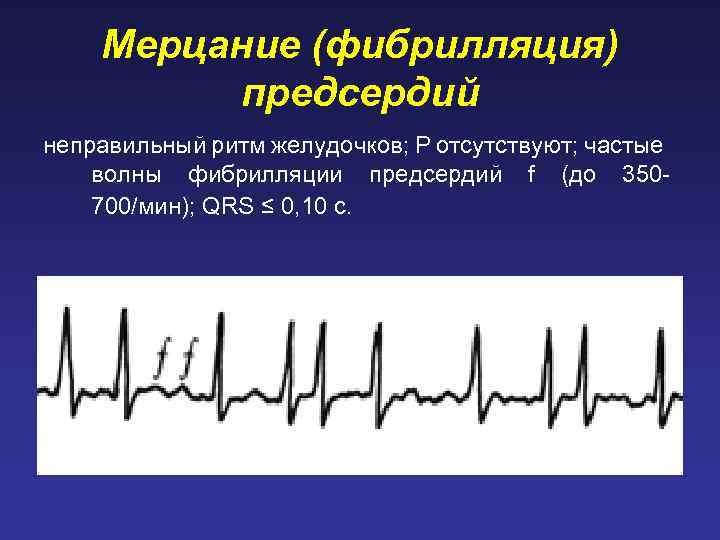 Мерцание (фибрилляция) предсердий

неправильный ритм желудочков; Р отсутствуют; частые волны фибрилляции предсердий f (до 350-700/мин); QRS ≤ 0,10 с.

f f